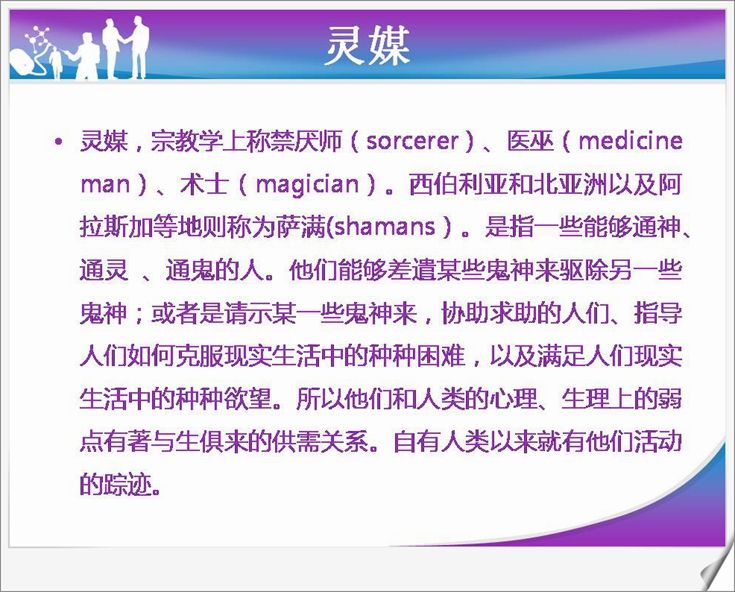 灵媒

• 灵媒，宗教学上称禁厌师（sorcerer）、医巫（medicine man）、术士（magician）。西伯利亚和北亚洲以及阿拉斯加等地则称为萨满(shamans）。是指一些能够通神、通灵 、通鬼的人。他们能够差遣某些鬼神来驱除另一些鬼神；或者是请示某一些鬼神来，协助求助的人们、指导人们如何克服现实生活中的种种困难，以及满足人们现实生活中的种种欲望。所以他们和人类的心理、生理上的弱点有著与生俱来的供需关系。自有人类以来就有他们活动的踪迹。